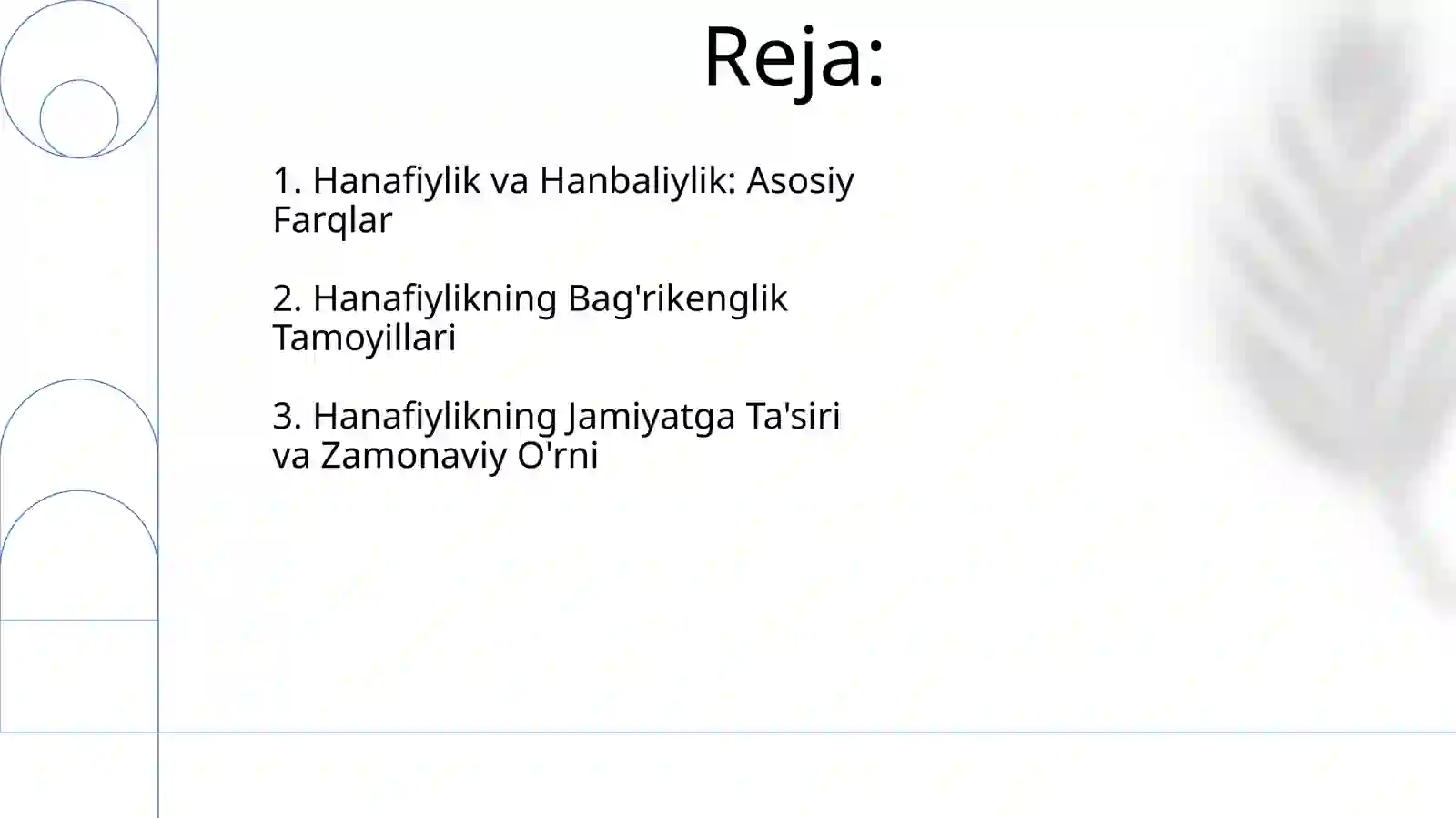 Reja:

1. Hanafiylik va Hanbaliylik: Asosiy Farqlar

2. Hanafiylikning Bag'rikenglik Tamoyillari

3. Hanafiylikning Jamiyatga Ta'siri va Zamonaviy O'rni